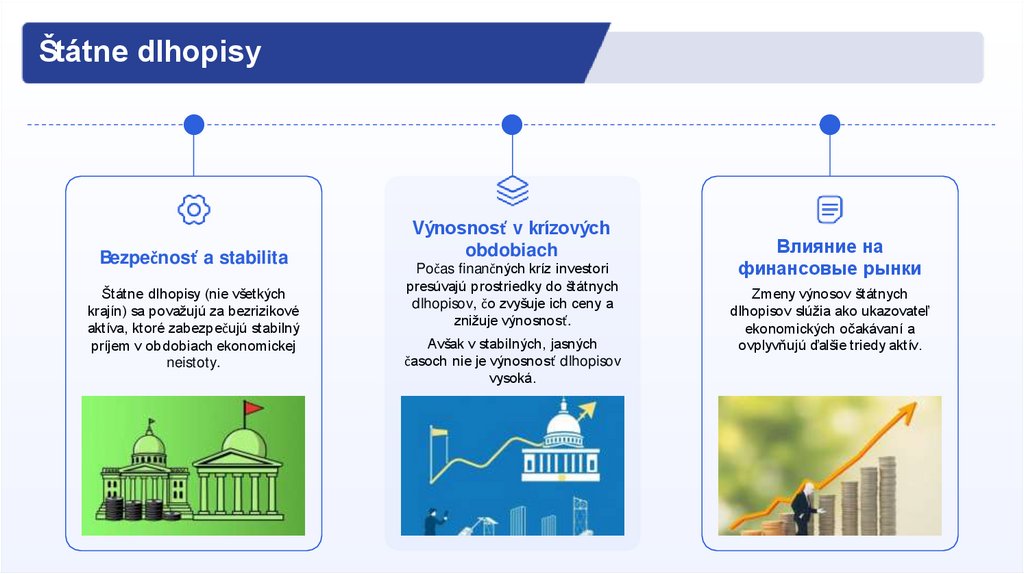 Štátne dlhopisy

Bezpečnosť a stabilita

Štátne dlhopisy (nie všetkých krajín) sa považujú za bezrizikové aktíva, ktoré zabezpečujú stabilný príjem v obdobiach ekonomickej neistoty.

Výnosnosť v krízových obdobiach

Počas finančných kríz investori presúvajú prostriedky do štátnych dlhopisov, čo zvyšuje ich ceny a znižuje výnosnosť.

Avšak v stabilných, jasných časoch nie je výnosnosť dlhopisov vysoká.

Влияние на финансовые рынки

Zmeny výnosov štátnych dlhopisov slúžia ako ukazovateľ ekonomických očakávaní a ovplyvňujú ďalšie triedy aktív.